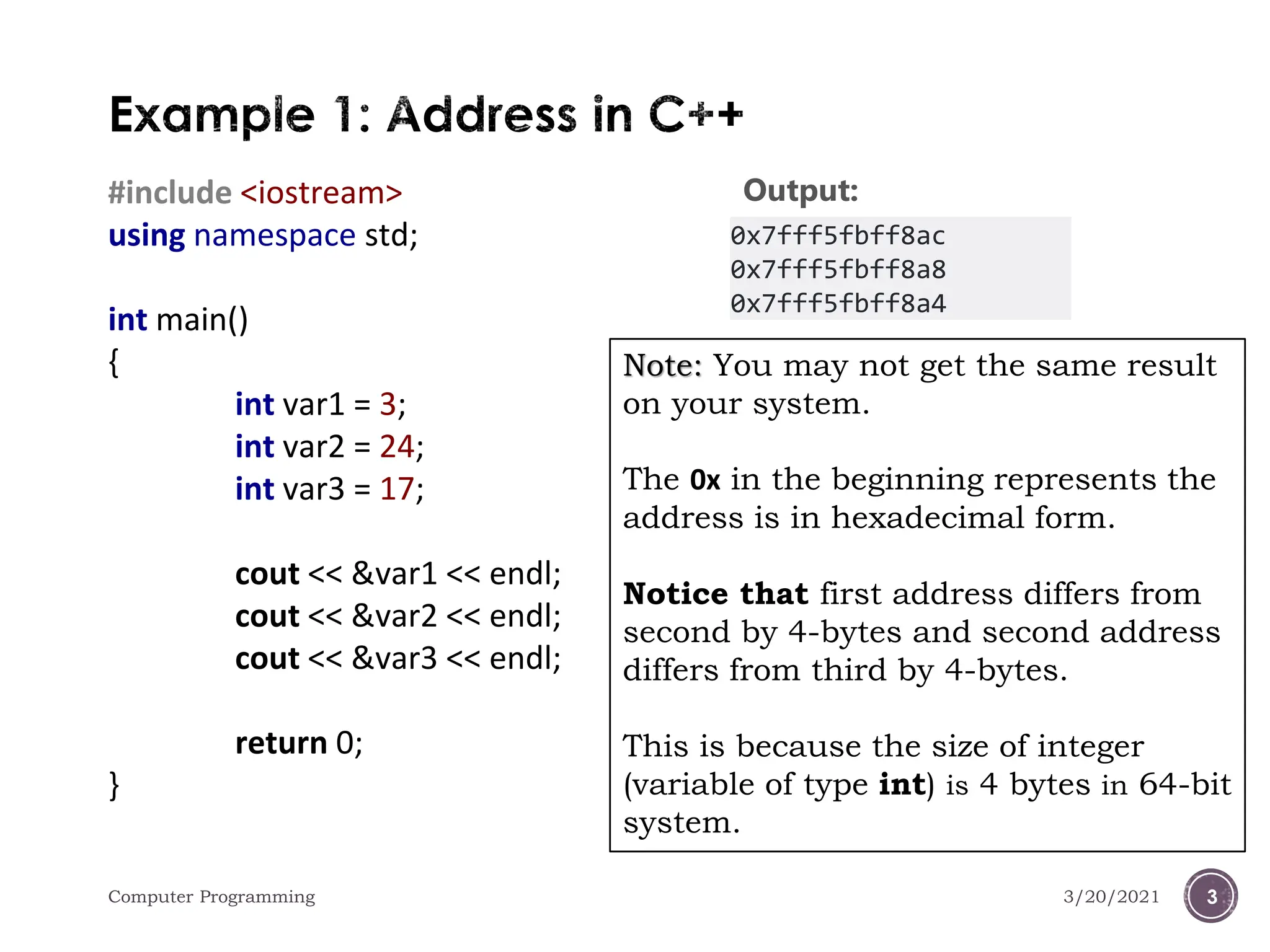 Example 1: Address in C++

#include <iostream>
using namespace std;

int main()
{
int var1 = 3;
int var2 = 24;
int var3 = 17;

cout << &var1 << endl;
cout << &var2 << endl;
cout << &var3 << endl;

return 0;
}

Output:
0x7fff5fbff8ac
0x7fff5fbff8a8
0x7fff5fbff8a4

Note: You may not get the same result on your system.

The 0x in the beginning represents the address is in hexadecimal form.

Notice that first address differs from second by 4-bytes and second address differs from third by 4-bytes.

This is because the size of integer (variable of type int) is 4 bytes in 64-bit system.

Computer Programming

3/20/2021

3